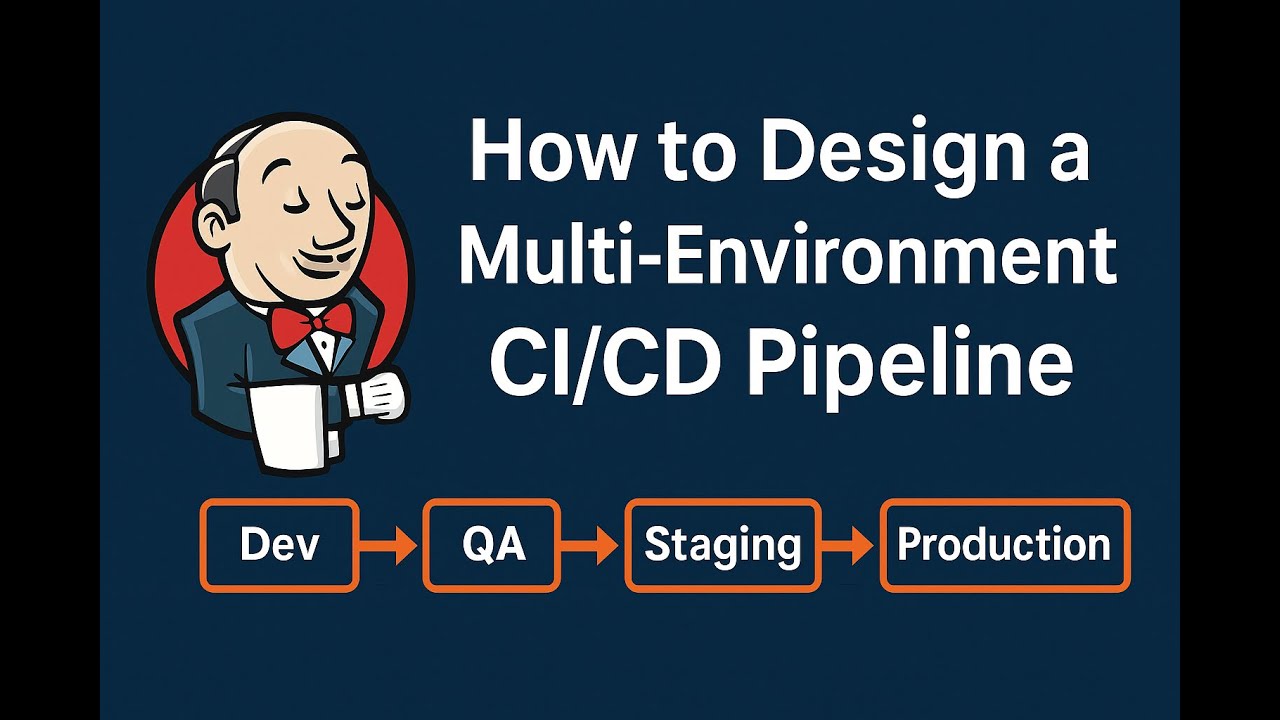 How to Design a Multi-Environment CI/CD Pipeline

Dev

QA

Staging

Production